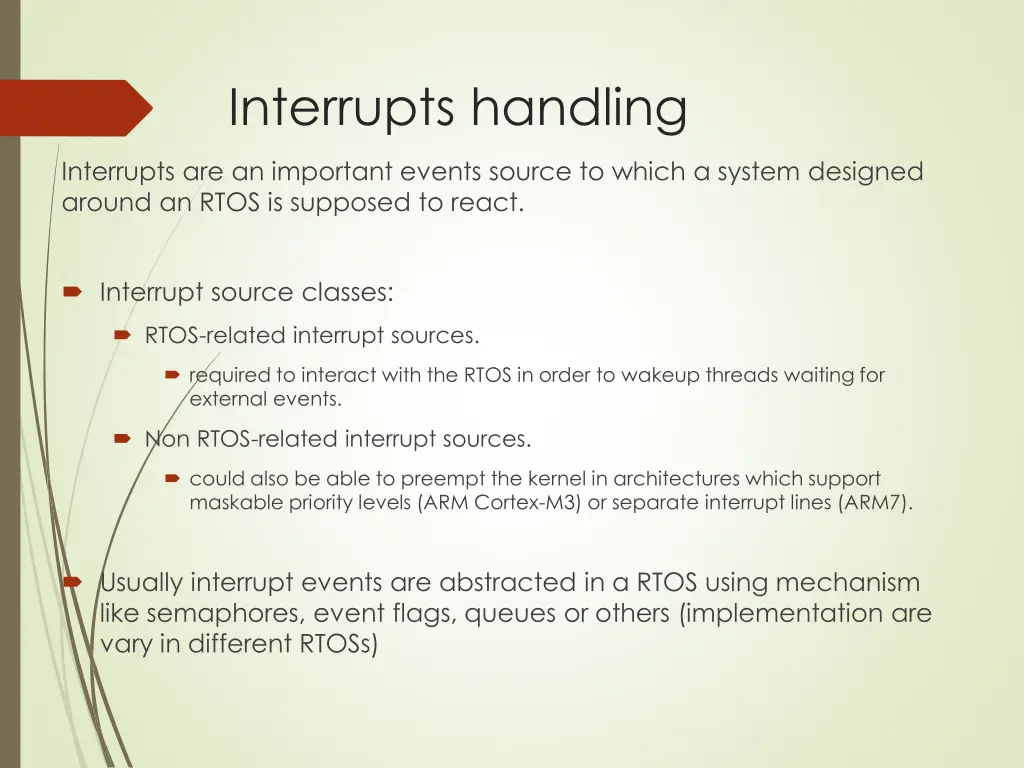 Interrupts handling

Interrupts are an important events source to which a system designed around an RTOS is supposed to react.

Interrupt source classes:

RTOS-related interrupt sources.

required to interact with the RTOS in order to wakeup threads waiting for external events.

Non RTOS-related interrupt sources.

could also be able to preempt the kernel in architectures which support maskable priority levels (ARM Cortex-M3) or separate interrupt lines (ARM7).

Usually interrupt events are abstracted in a RTOS using mechanism like semaphores, event flags, queues or others (implementation are vary in different RTOSs)